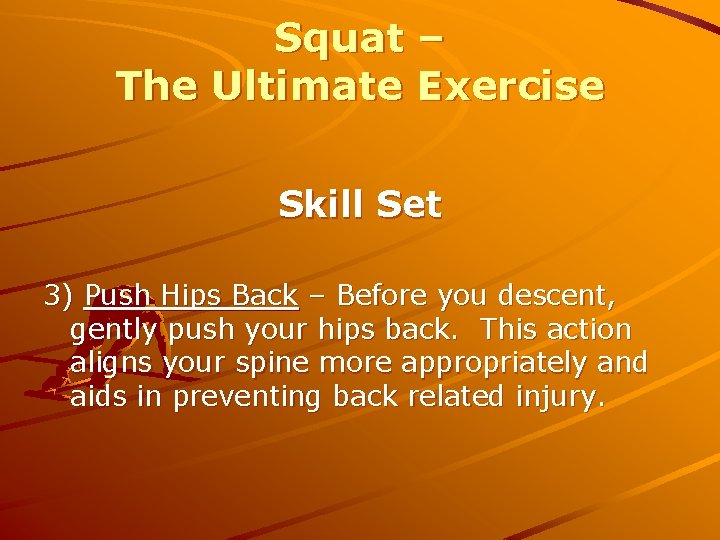 Squat –
The Ultimate Exercise

Skill Set

3) Push Hips Back – Before you descent, gently push your hips back. This action aligns your spine more appropriately and aids in preventing back related injury.